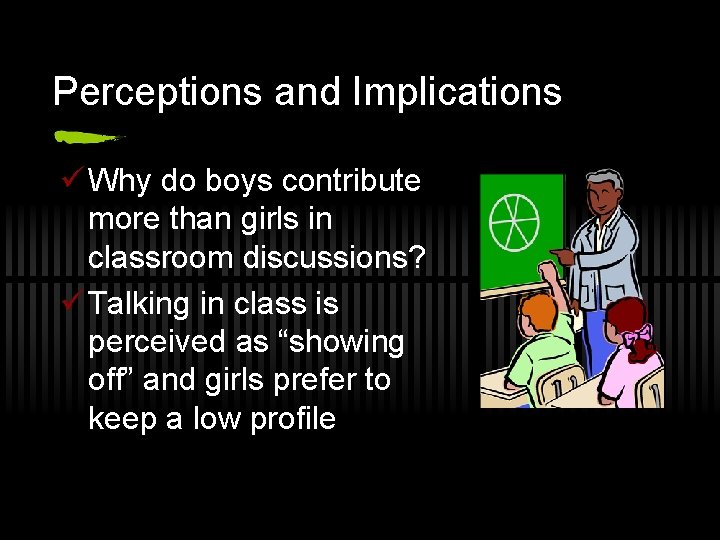 Perceptions and Implications

✓ Why do boys contribute more than girls in classroom discussions?

✓ Talking in class is perceived as “showing off” and girls prefer to keep a low profile